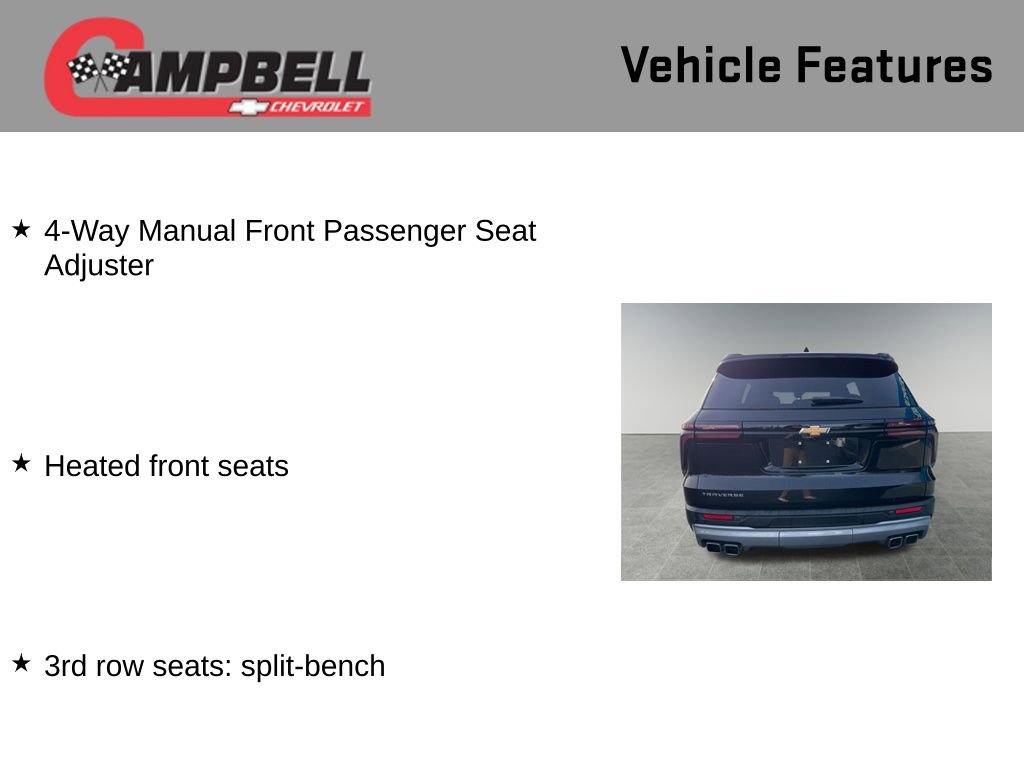 CAMPBELL
CHEVROLET

Vehicle Features

★ 4-Way Manual Front Passenger Seat Adjuster

★ Heated front seats

★ 3rd row seats: split-bench

TRAVERSE